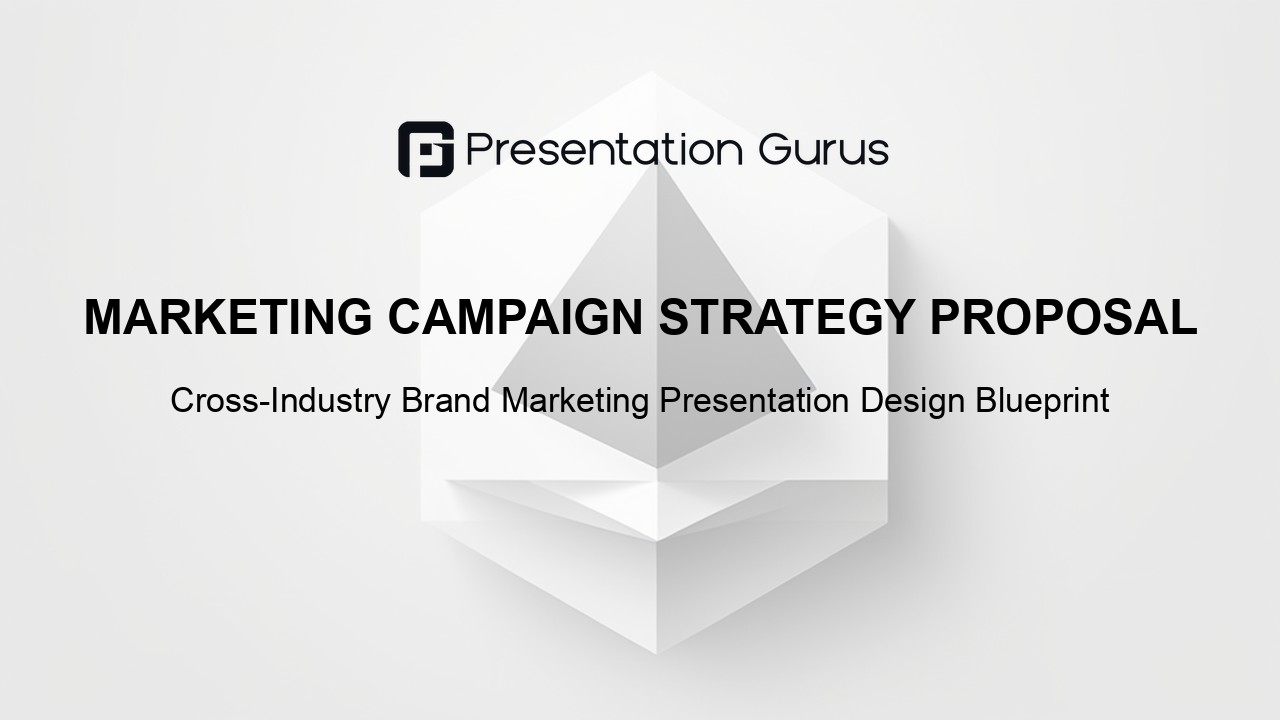 Presentation Gurus

MARKETING CAMPAIGN STRATEGY PROPOSAL

Cross-Industry Brand Marketing Presentation Design Blueprint